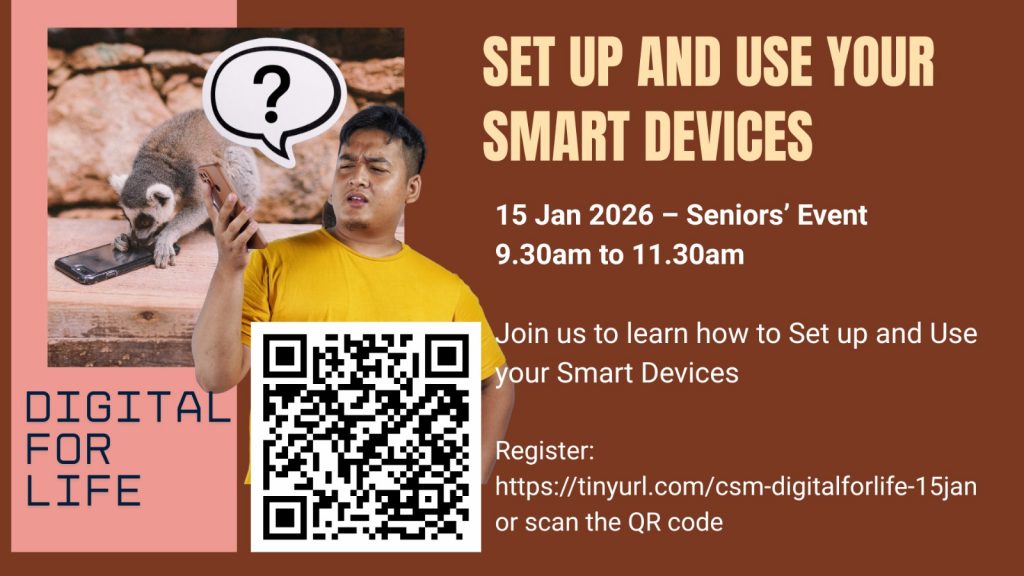 ?

SET UP AND USE YOUR SMART DEVICES

15 Jan 2026 – Seniors' Event
9.30am to 11.30am

Join us to learn how to Set up and Use your Smart Devices

Register:
https://tinyurl.com/csm-digitalforlife-15jan
or scan the QR code

DIGITAL
FOR
LIFE